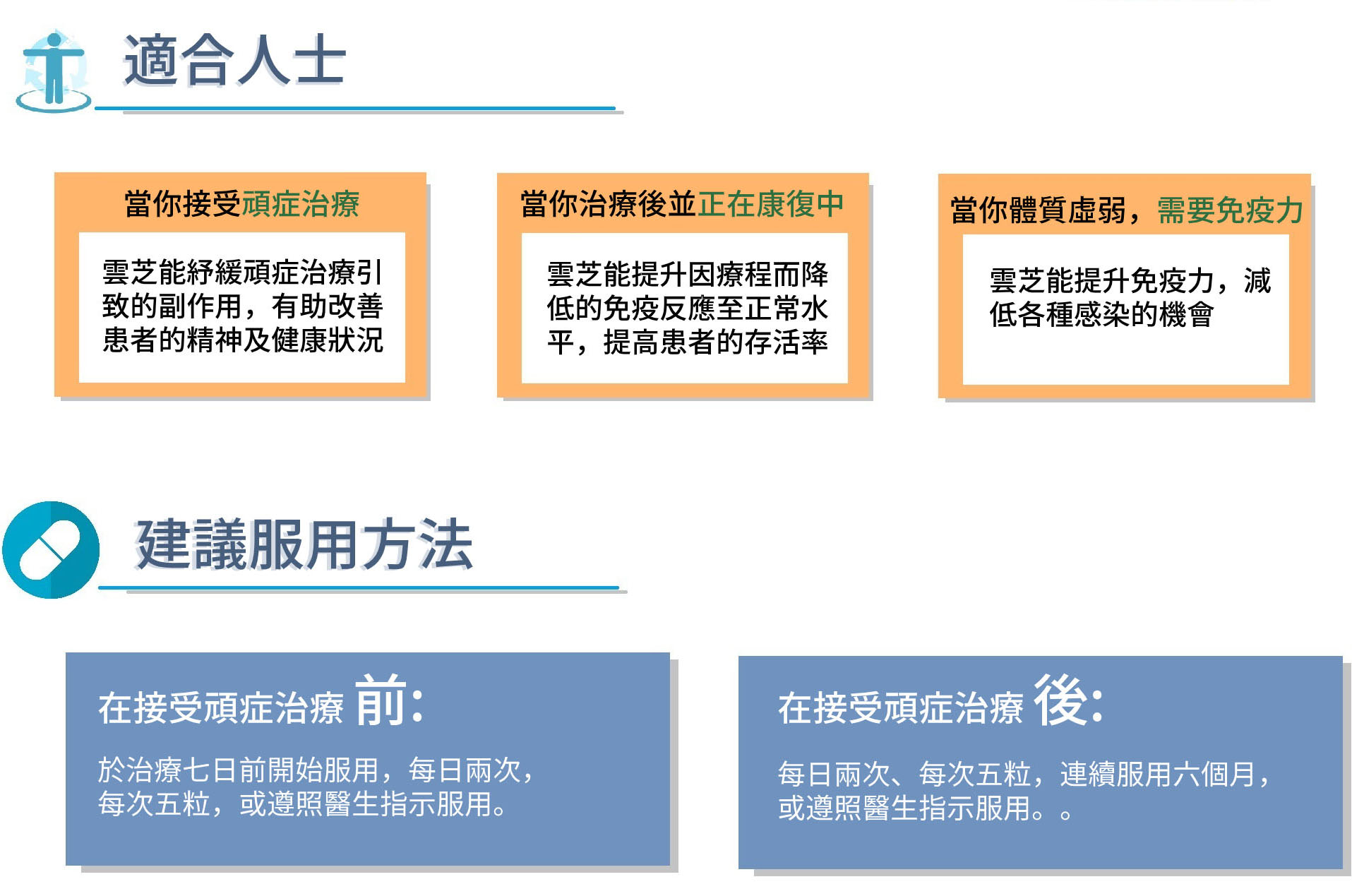 適合人士

當你接受頑症治療

雲芝能紓緩頑症治療引致的副作用，有助改善患者的精神及健康狀況

當你治療後並正在康復中

雲芝能提升因療程而降低的免疫反應至正常水平，提高患者的存活率

當你體質虛弱，需要免疫力

雲芝能提升免疫力，減低各種感染的機會

建議服用方法

在接受頑症治療 前:

於治療七日前開始服用，每日兩次，每次五粒，或遵照醫生指示服用。

在接受頑症治療 後:

每日兩次、每次五粒，連續服用六個月，或遵照醫生指示服用。。